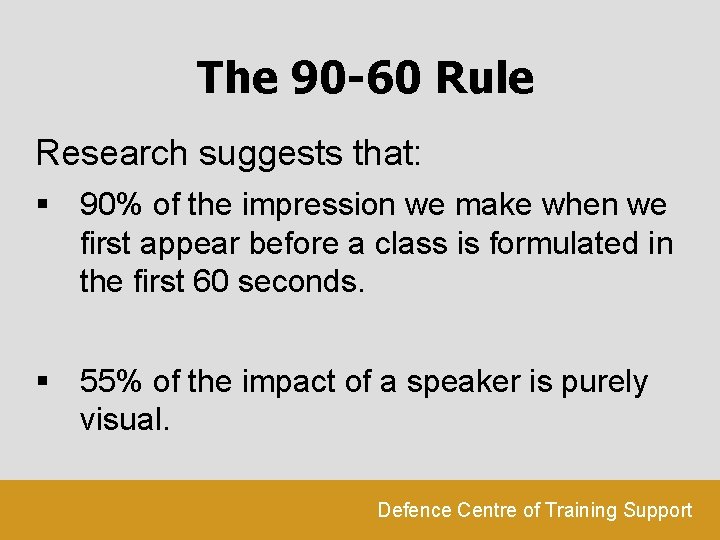 The 90-60 Rule

Research suggests that:

▪ 90% of the impression we make when we first appear before a class is formulated in the first 60 seconds.

▪ 55% of the impact of a speaker is purely visual.

Defence Centre of Training Support